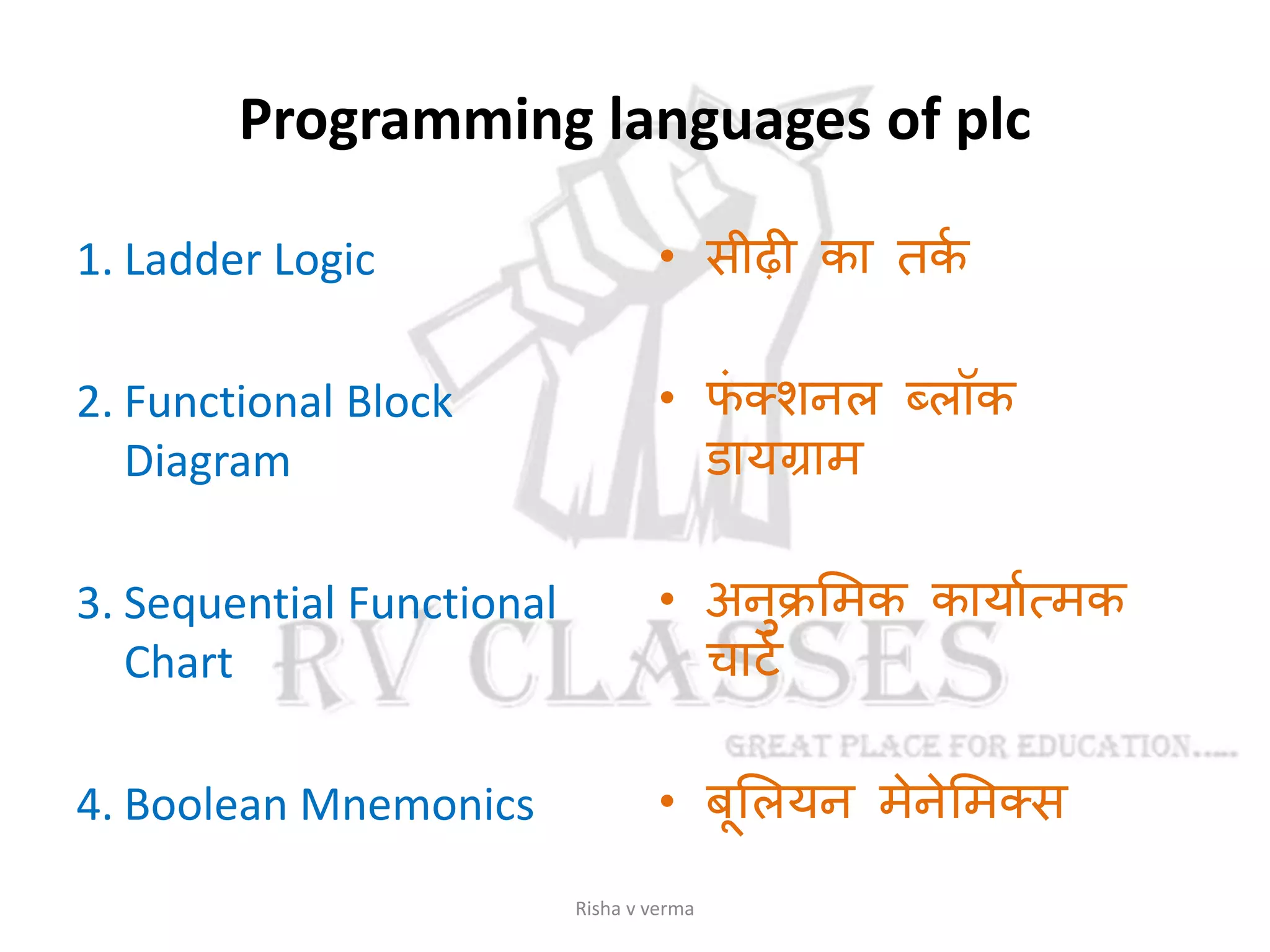 Programming languages of plc

1. Ladder Logic

2. Functional Block Diagram

3. Sequential Functional Chart

4. Boolean Mnemonics

• सीढ़ी का तर्क

• फंक्शनल ब्लॉक डायग्राम

• अनुक्रमिक कार्यात्मक चार्ट

• बूलियन मेनेमिक्स

RV CLASSES

GREAT PLACE FOR EDUCATION.....

Risha v verma